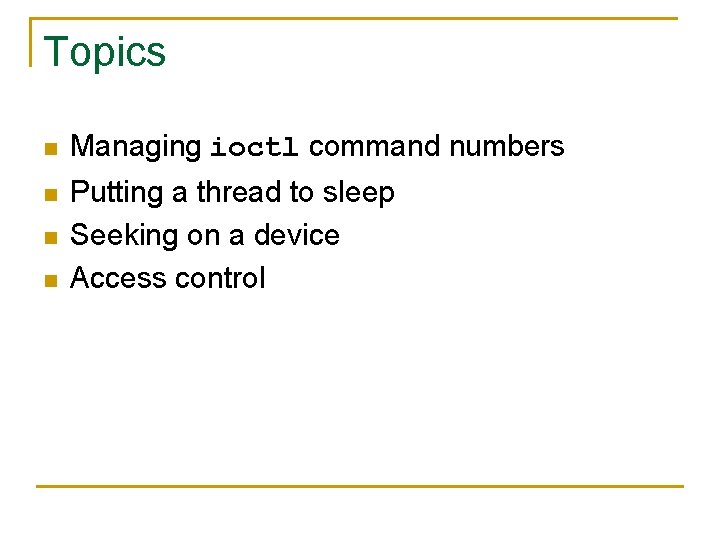 Topics

- Managing ioctl command numbers
- Putting a thread to sleep
- Seeking on a device
- Access control